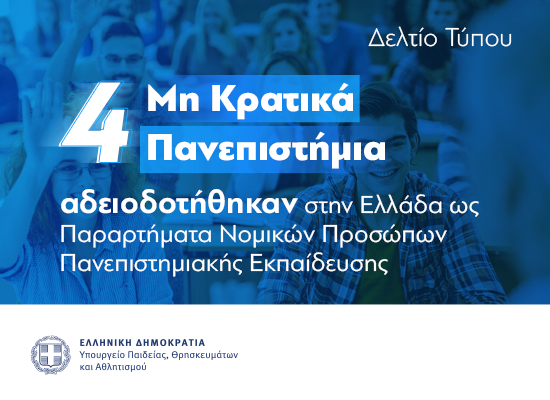 Δελτίο Τύπου

4 Μη Κρατικά Πανεπιστήμια

αδειοδοτήθηκαν στην Ελλάδα ως Παραρτήματα Νομικών Προσώπων Πανεπιστημιακής Εκπαίδευσης

ΕΛΛΗΝΙΚΗ ΔΗΜΟΚΡΑΤΙΑ
Υπουργείο Παιδείας, Θρησκευμάτων και Αθλητισμού